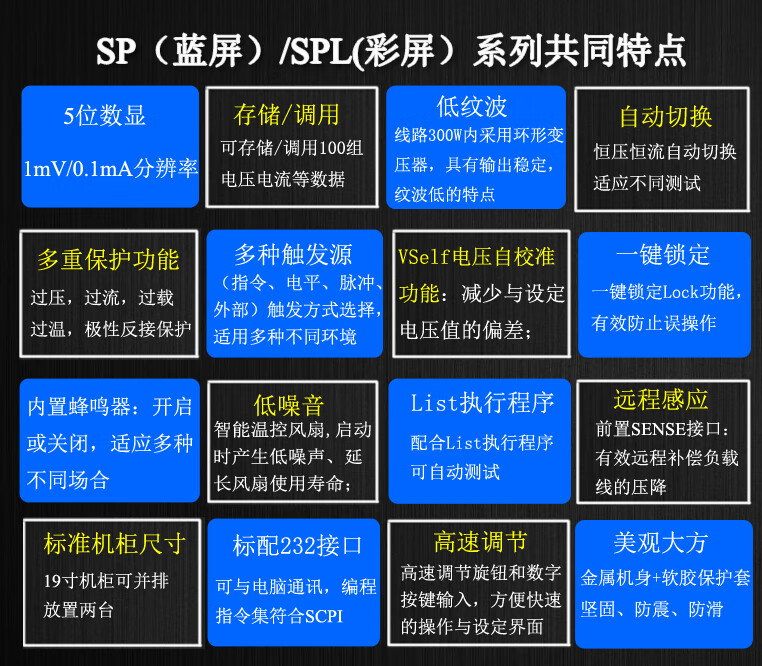 SP（蓝屏）/SPL(彩屏）系列共同特点

5位数显

1mV/0.1mA分辨率

存储/调用

可存储/调用100组电压电流等数据

低纹波

线路300W内采用环形变压器，具有输出稳定，纹波低的特点

自动切换

恒压恒流自动切换适应不同测试

多重保护功能

过压，过流，过载过温，极性反接保护

多种触发源

（指令、电平、脉冲、外部）触发方式选择，适用多种不同环境

VSelf电压自校准功能：减少与设定电压值的偏差；

一键锁定

一键锁定Lock功能，有效防止误操作

内置蜂鸣器：开启或关闭，适应多种不同场合

低噪音

智能温控风扇，启动时产生低噪声、延长风扇使用寿命；

List执行程序

配合List执行程序可自动测试

远程感应

前置SENSE接口：有效远程补偿负载线的压降

标准机柜尺寸

19寸机柜可并排放置两台

标配232接口

可与电脑通讯，编程指令集符合SCPI

高速调节

高速调节旋钮和数字按键输入，方便快速的操作与设定界面

美观大方

金属机身+软胶保护套坚固、防震、防滑